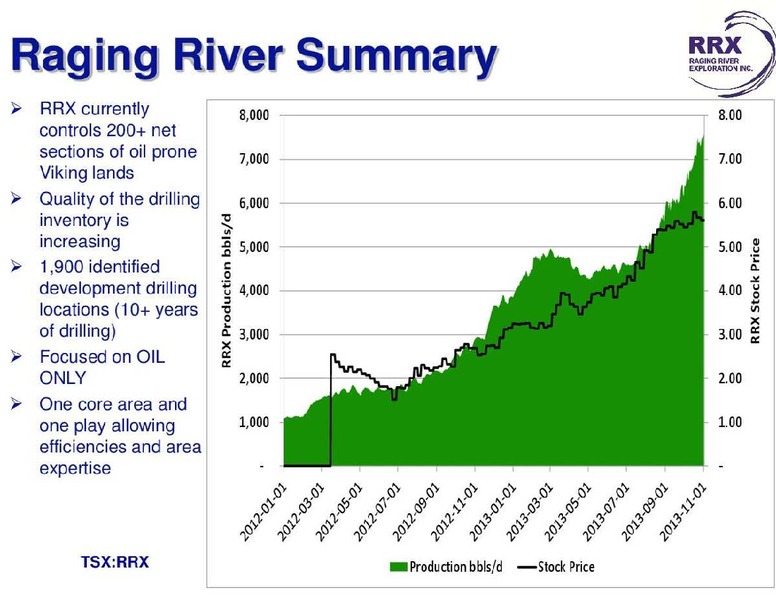 Raging River Summary

RRX
RAGING RIVER EXPLORATION INC.

➢ RRX currently controls 200+ net sections of oil prone Viking lands
➢ Quality of the drilling inventory is increasing
➢ 1,900 identified development drilling locations (10+ years of drilling)
➢ Focused on OIL ONLY
➢ One core area and one play allowing efficiencies and area expertise

TSX:RRX

RRX Production bbls/d
8,000
7,000
6,000
5,000
4,000
3,000
2,000
1,000
-

RRX Stock Price
8.00
7.00
6.00
5.00
4.00
3.00
2.00
1.00
-

2012-01-01
2012-03-01
2012-05-01
2012-07-01
2012-09-01
2012-11-01
2013-01-01
2013-03-01
2013-05-01
2013-07-01
2013-09-01
2013-11-01

Production bbls/d
Stock Price